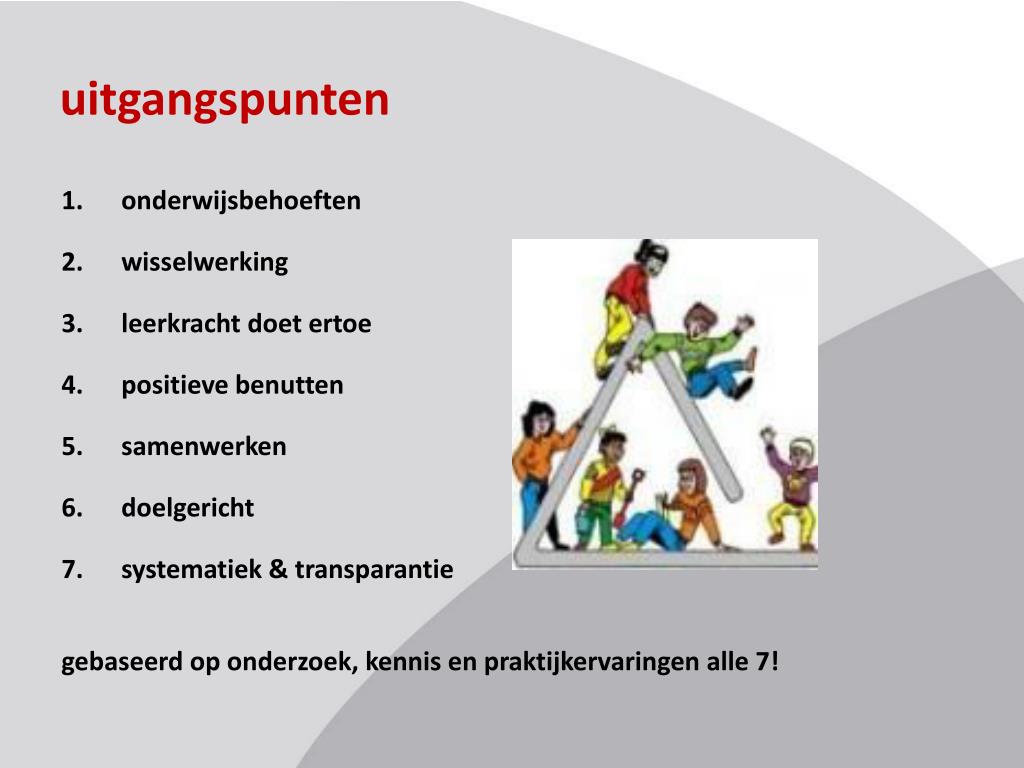 uitgangspunten

1. onderwijsbehoeften
2. wisselwerking
3. leerkracht doet ertoe
4. positieve benutten
5. samenwerken
6. doelgericht
7. systematiek & transparantie

gebaseerd op onderzoek, kennis en praktijkervaringen alle 7!